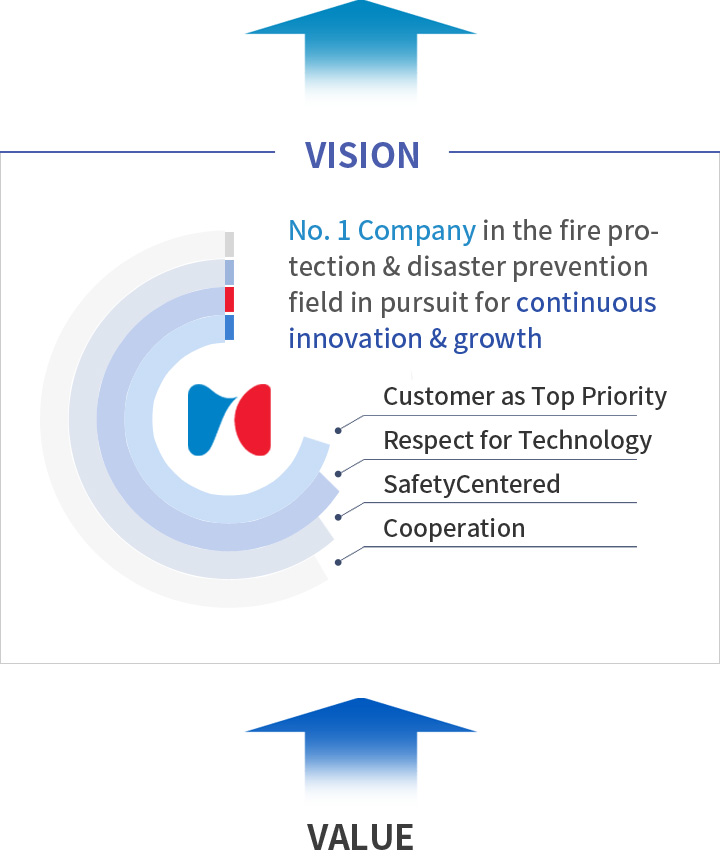 VISION

No. 1 Company in the fire protection & disaster prevention field in pursuit for continuous innovation & growth

Customer as Top Priority

Respect for Technology

SafetyCentered

Cooperation

VALUE